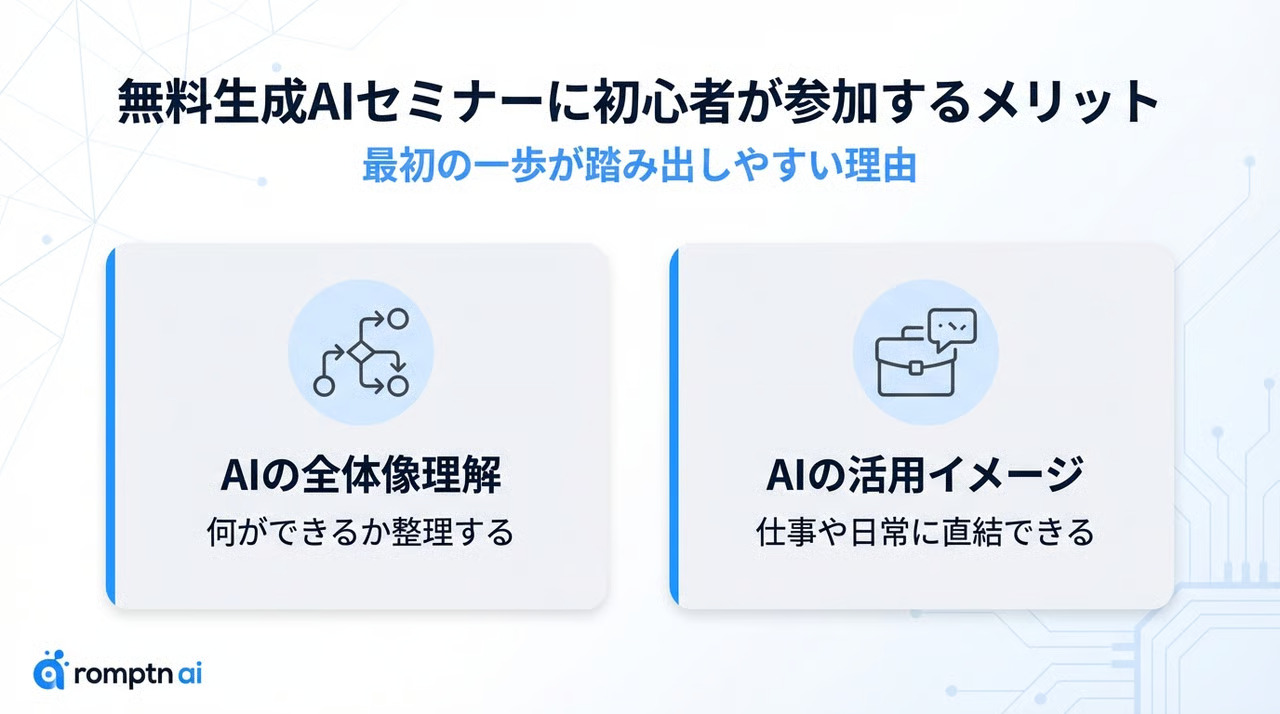 無料生成AIセミナーに初心者が参加するメリット
最初の一歩が踏み出しやすい理由

AIの全体像理解
何ができるか整理する

AIの活用イメージ
仕事や日常に直結できる

romptn ai